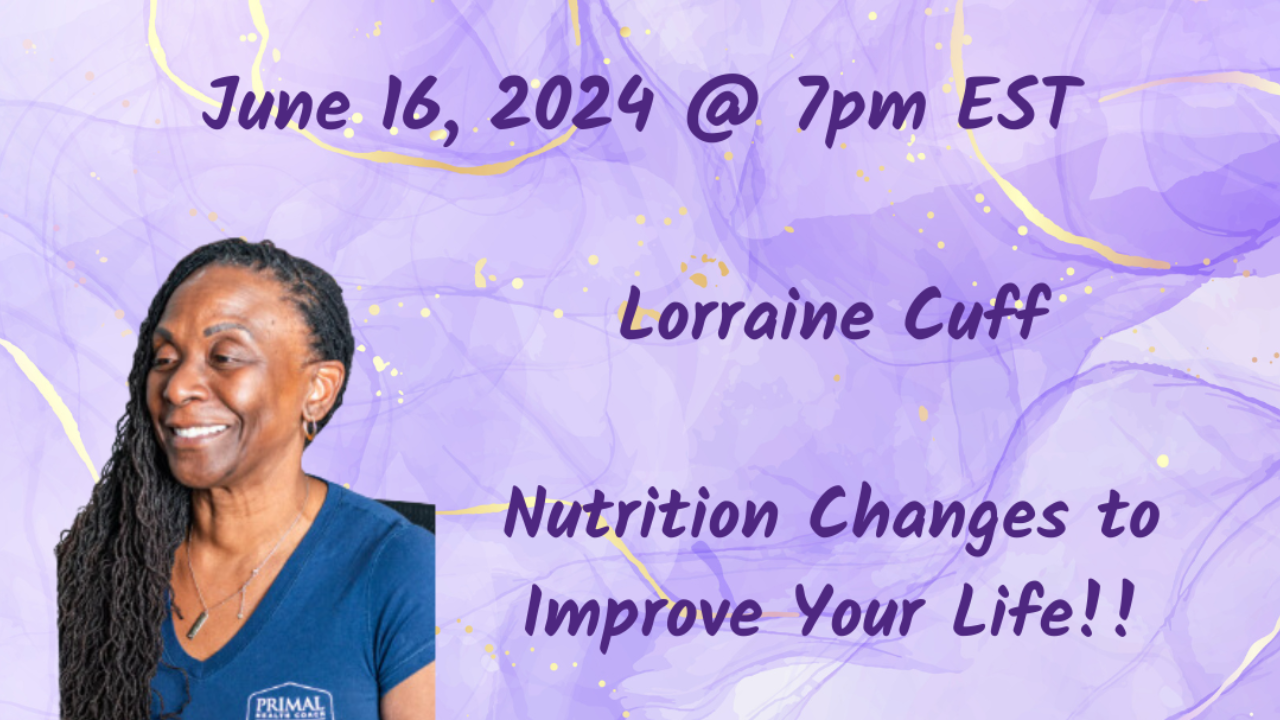 June 16, 2024 @ 7pm EST

Lorraine Cuff

Nutrition Changes to Improve Your Life!!

PRIMAL HEALTH COACH